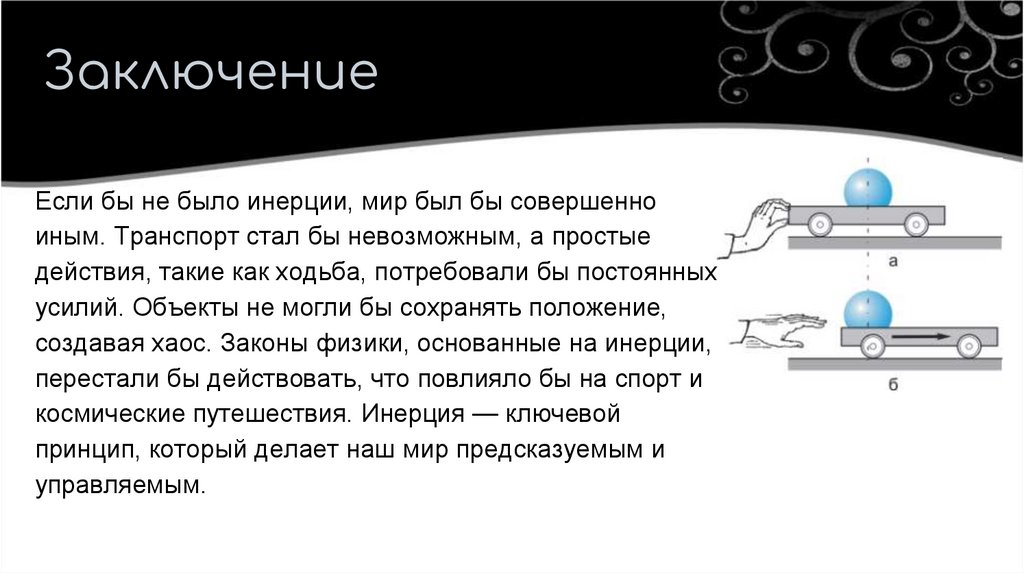 Заключение

Если бы не было инерции, мир был бы совершенно иным. Транспорт стал бы невозможным, а простые действия, такие как ходьба, потребовали бы постоянных усилий. Объекты не могли бы сохранять положение, создавая хаос. Законы физики, основанные на инерции, перестали бы действовать, что повлияло бы на спорт и космические путешествия. Инерция — ключевой принцип, который делает наш мир предсказуемым и управляемым.

а

б